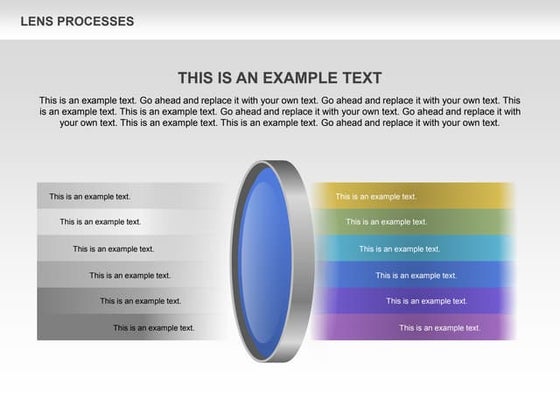 LENS PROCESSES

THIS IS AN EXAMPLE TEXT

This is an example text. Go ahead and replace it with your own text. Go ahead and replace it with your own text. This is an example text. This is an example text. Go ahead and replace it with your own text. Go ahead and replace it with your own text. This is an example text. This is an example text. Go ahead and replace it with your own text.

This is an example text.

This is an example text.

This is an example text.

This is an example text.

This is an example text.

This is an example text.

This is an example text.

This is an example text.

This is an example text.

This is an example text.

This is an example text.

This is an example text.